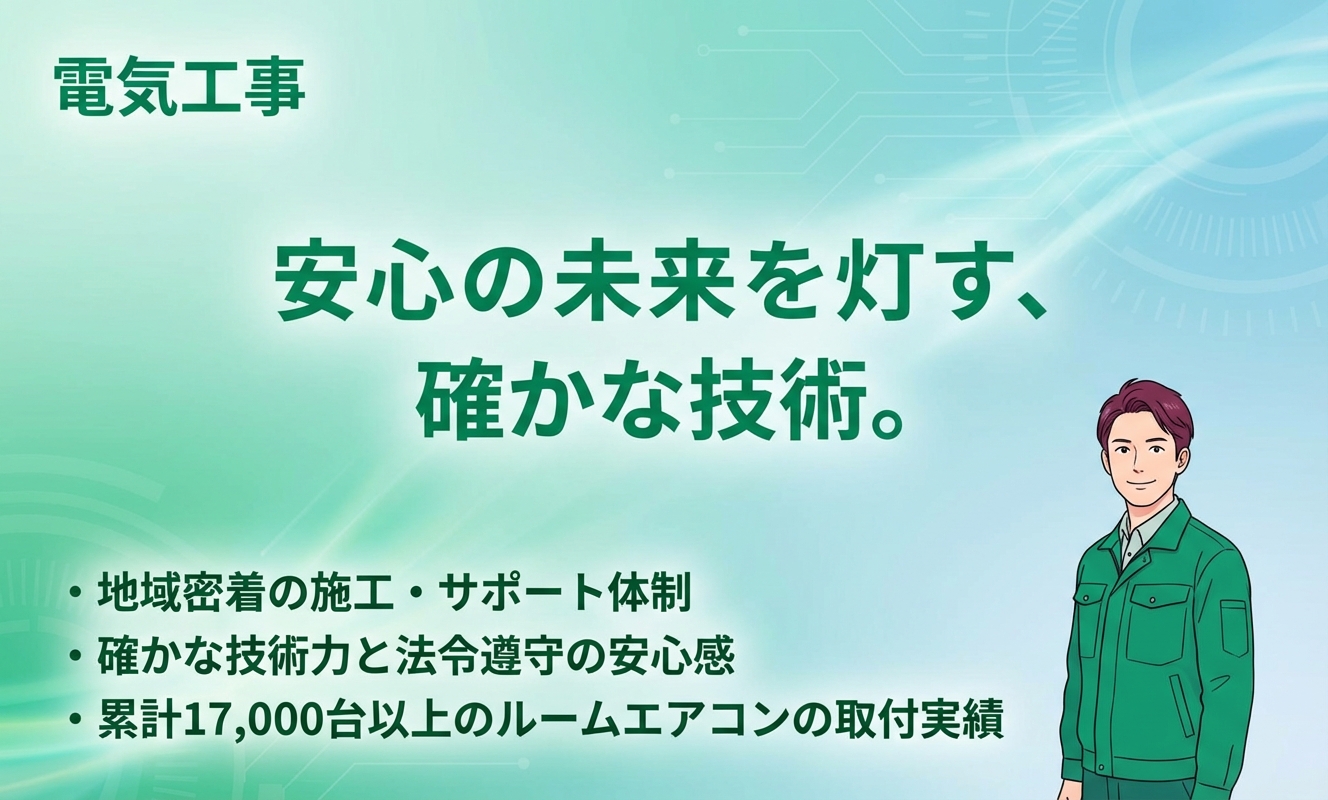 電気工事

安心の未来を灯す、
確かな技術。

・地域密着の施工・サポート体制
・確かな技術力と法令遵守の安心感
・累計17,000台以上のルームエアコンの取付実績